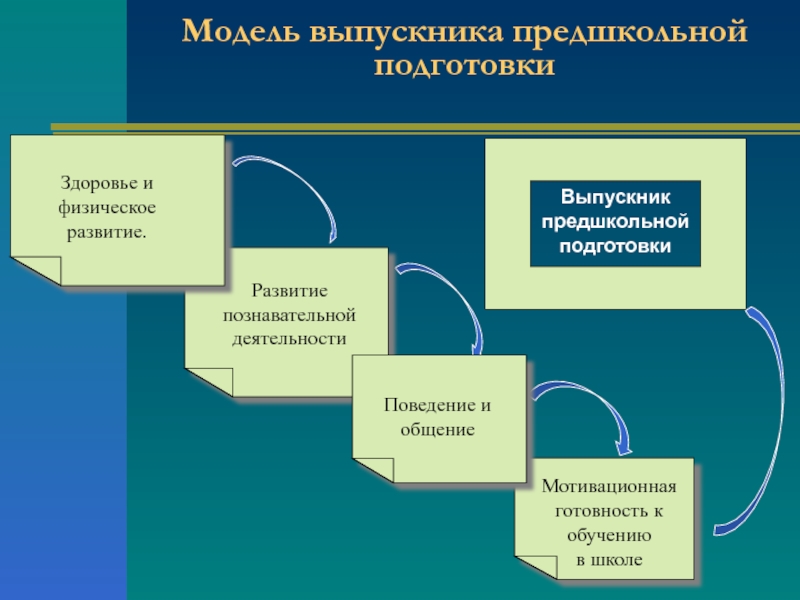 Модель выпускника предшкольной подготовки

Здоровье и физическое развитие.

Развитие познавательной деятельности

Поведение и общение

Мотивационная готовность к обучению в школе

Выпускник предшкольной подготовки